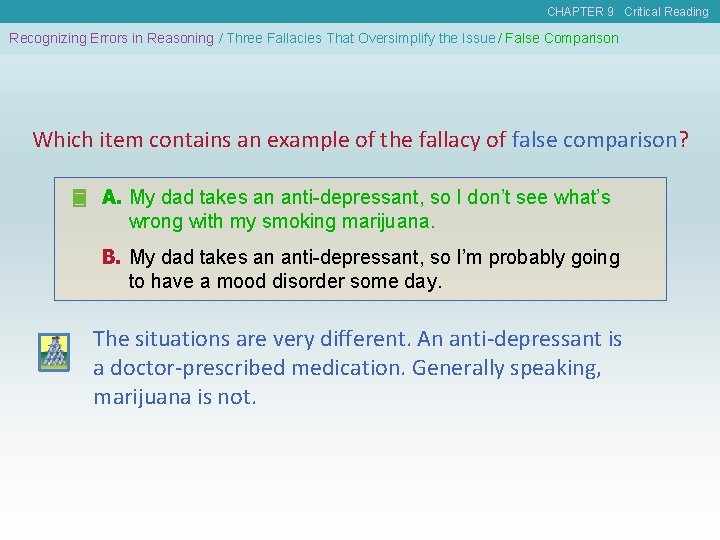 CHAPTER 9 Critical Reading

Recognizing Errors in Reasoning / Three Fallacies That Oversimplify the Issue / False Comparison

Which item contains an example of the fallacy of false comparison?

A. My dad takes an anti-depressant, so I don't see what's wrong with my smoking marijuana.

B. My dad takes an anti-depressant, so I'm probably going to have a mood disorder some day.

The situations are very different. An anti-depressant is a doctor-prescribed medication. Generally speaking, marijuana is not.